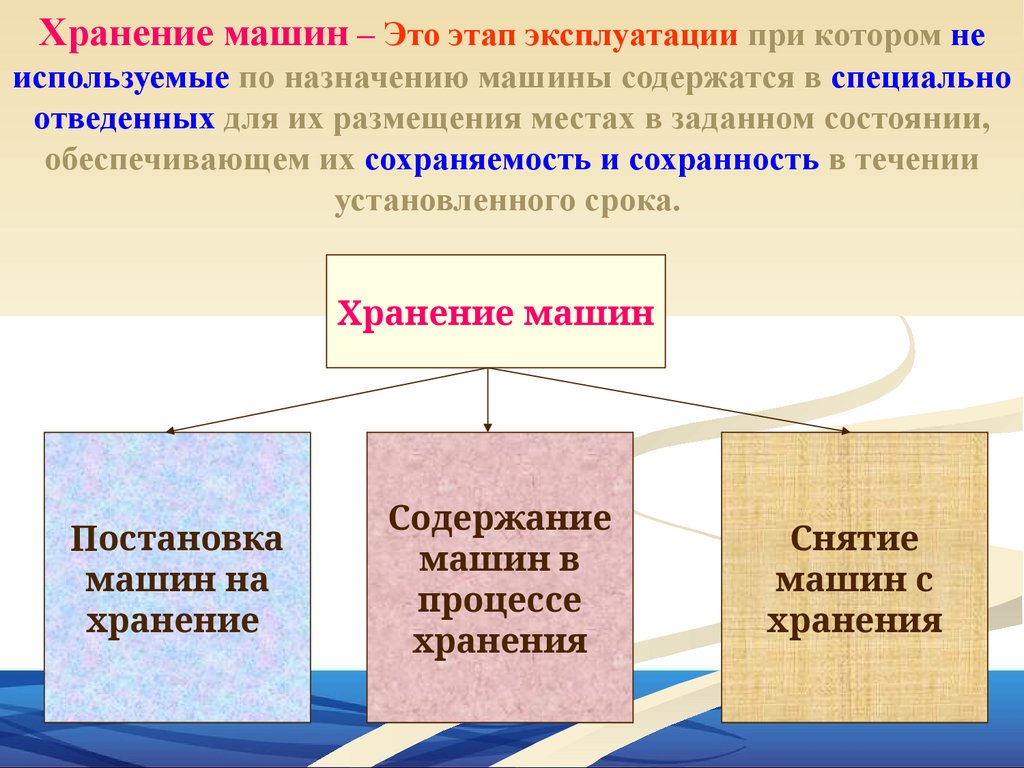 Хранение машин – Это этап эксплуатации при котором не используемые по назначению машины содержатся в специально отведенных для их размещения местах в заданном состоянии, обеспечивающем их сохраняемость и сохранность в течении установленного срока.

Хранение машин

Постановка машин на хранение

Содержание машин в процессе хранения

Снятие машин с хранения